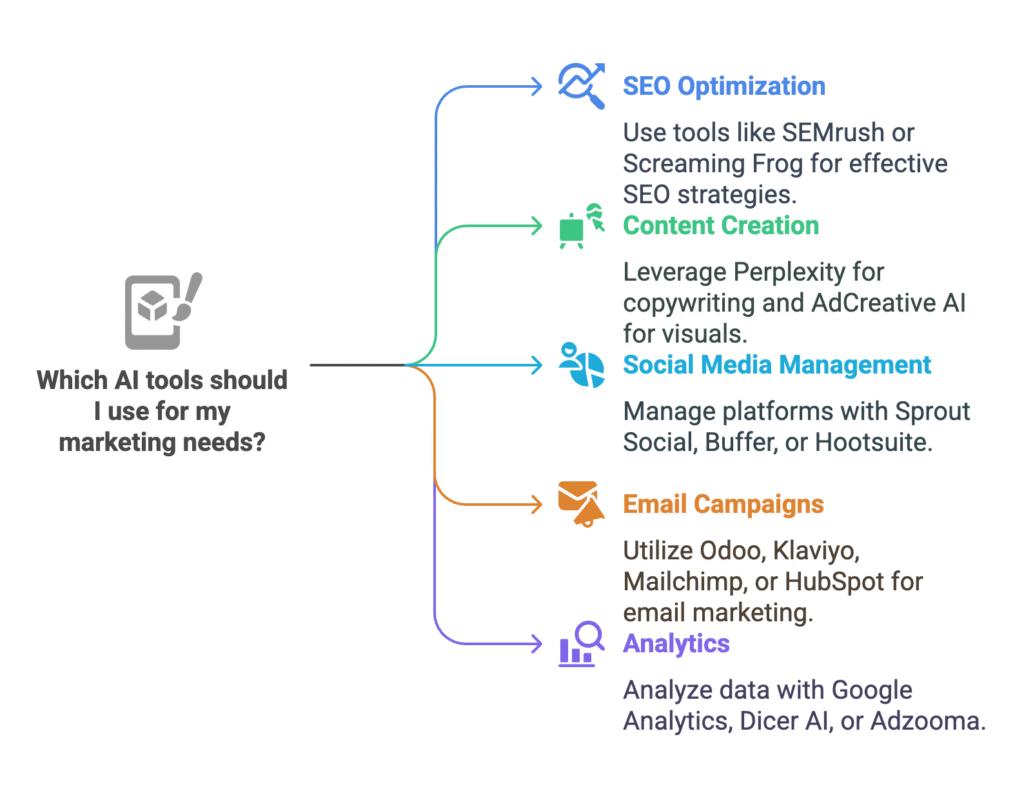 Which AI tools should I use for my marketing needs?

SEO Optimization

Use tools like SEMrush or Screaming Frog for effective SEO strategies.

Content Creation

Leverage Perplexity for copywriting and AdCreative AI for visuals.

Social Media Management

Manage platforms with Sprout Social, Buffer, or Hootsuite.

Email Campaigns

Utilize Odoo, Klaviyo, Mailchimp, or HubSpot for email marketing.

Analytics

Analyze data with Google Analytics, Dicer AI, or Adzooma.